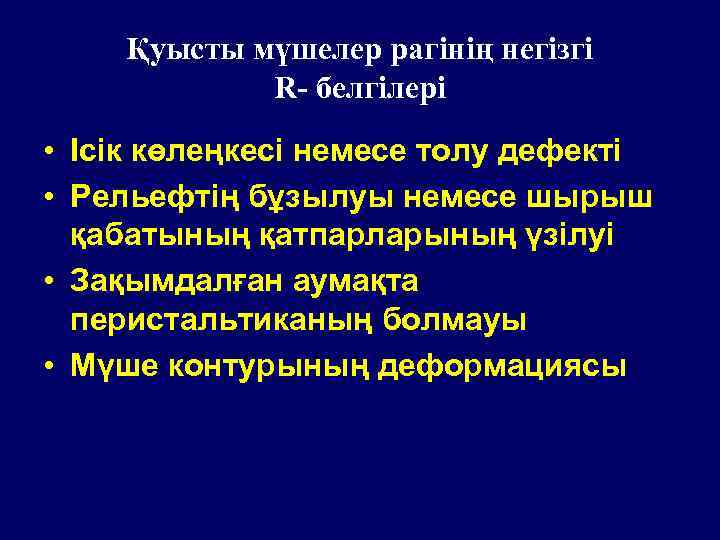 Қуысты мүшелер рагінің негізгі R- белгілері

• Ісік көлеңкесі немесе толу дефекті
• Рельефтің бұзылуы немесе шырыш қабатының қатпарларының үзілуі
• Зақымдалған аумақта перистальтиканың болмауы
• Мүше контурының деформациясы